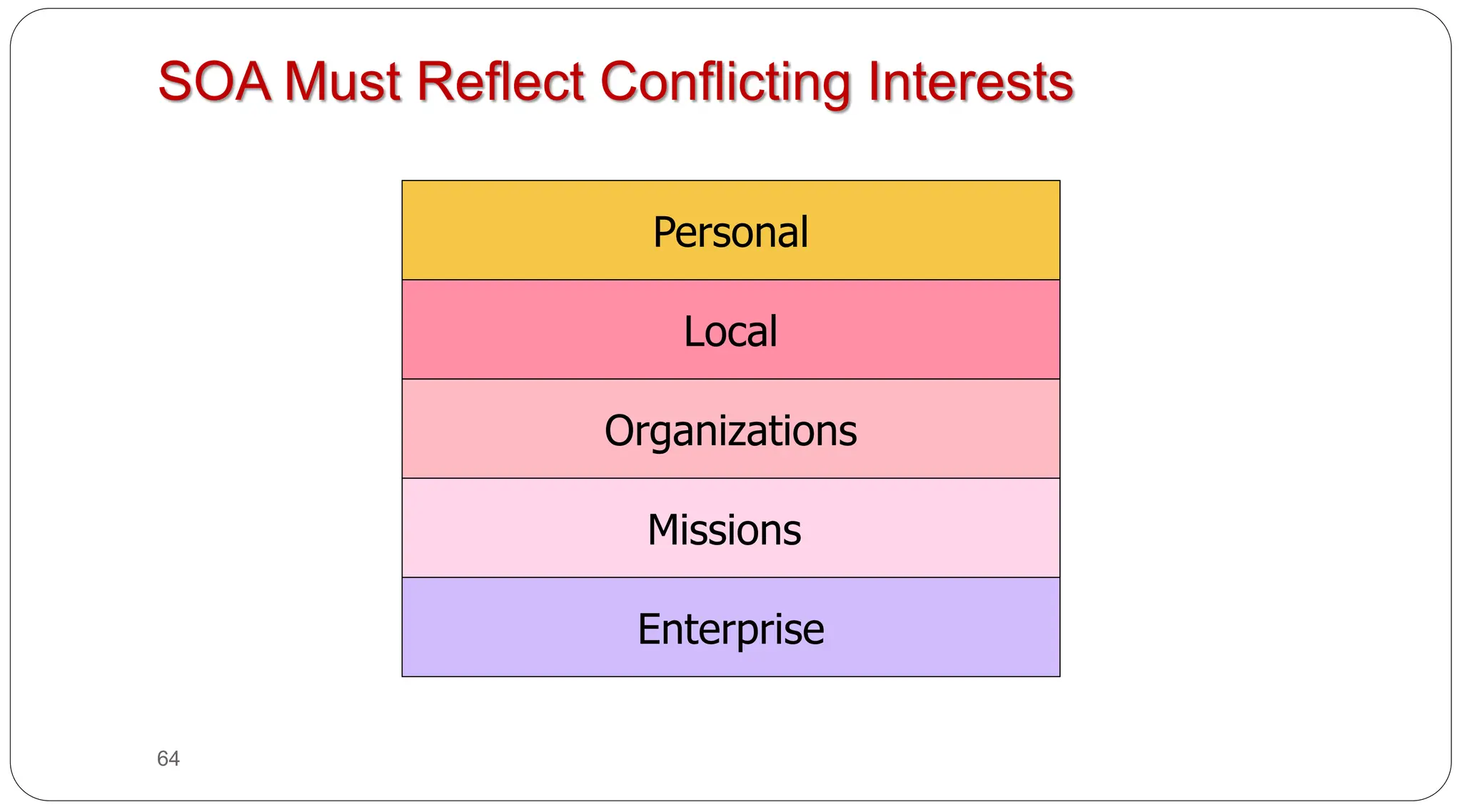 SOA Must Reflect Conflicting Interests

Personal

Local

Organizations

Missions

Enterprise

64